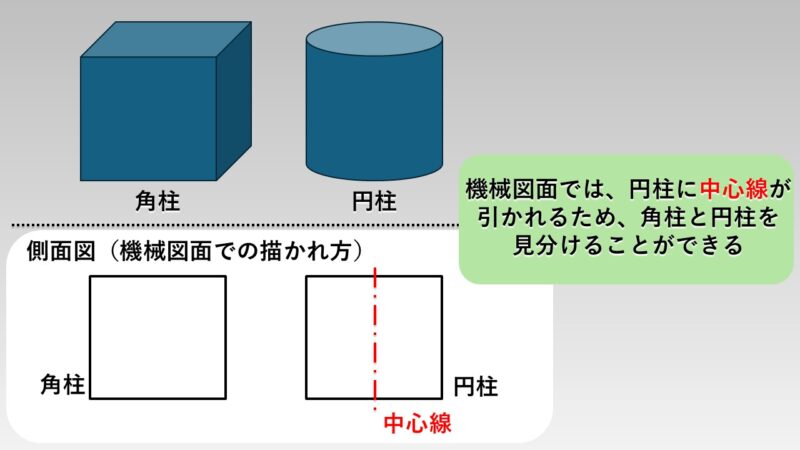 角柱

円柱

機械図面では、円柱に中心線が引かれるため、角柱と円柱を見分けることができる

側面図（機械図面での描かれ方）

角柱

円柱

中心線